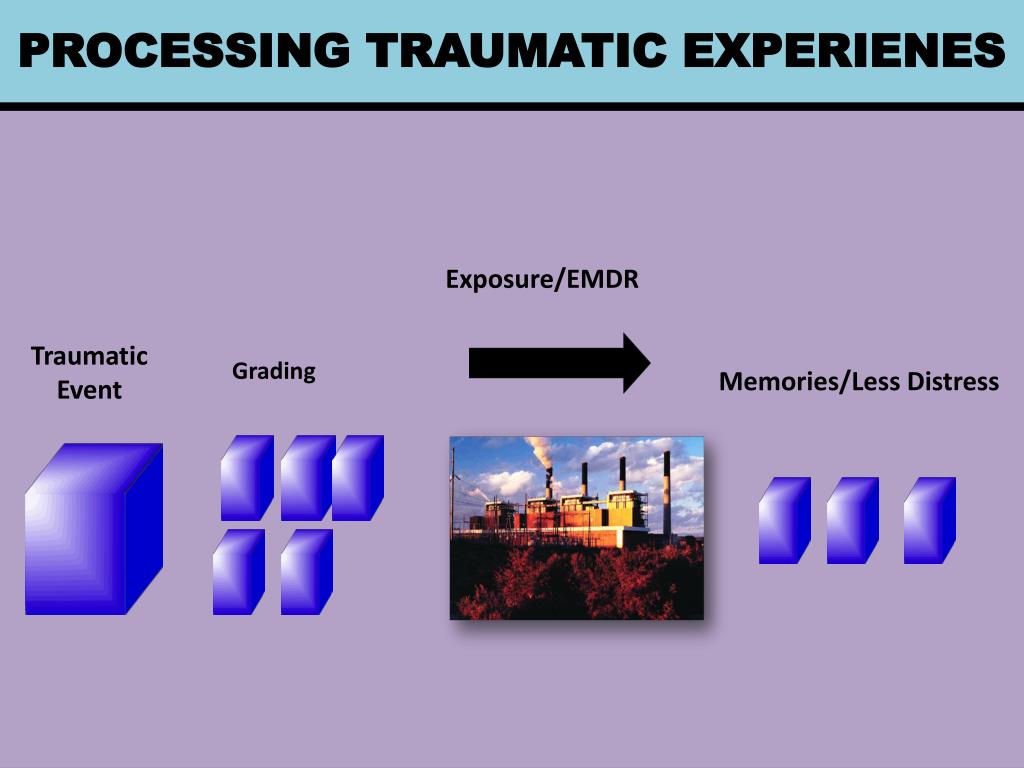 PROCESSING TRAUMATIC EXPERIENES

Exposure/EMDR

Traumatic Event

Grading

Memories/Less Distress